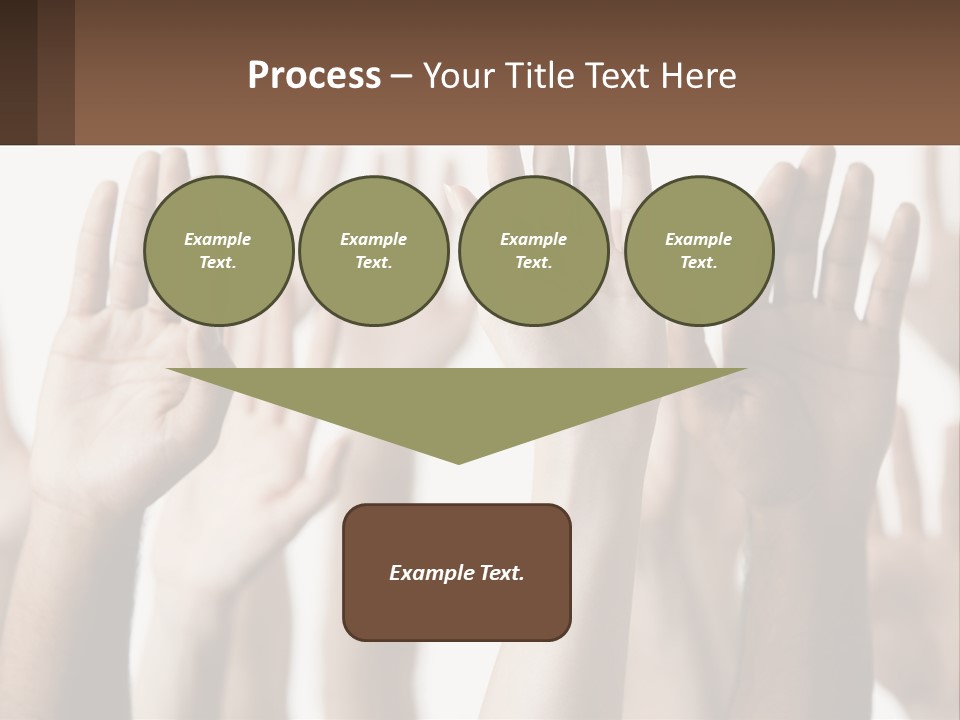 Process – Your Title Text Here

Example Text.

Example Text.

Example Text.

Example Text.

Example Text.